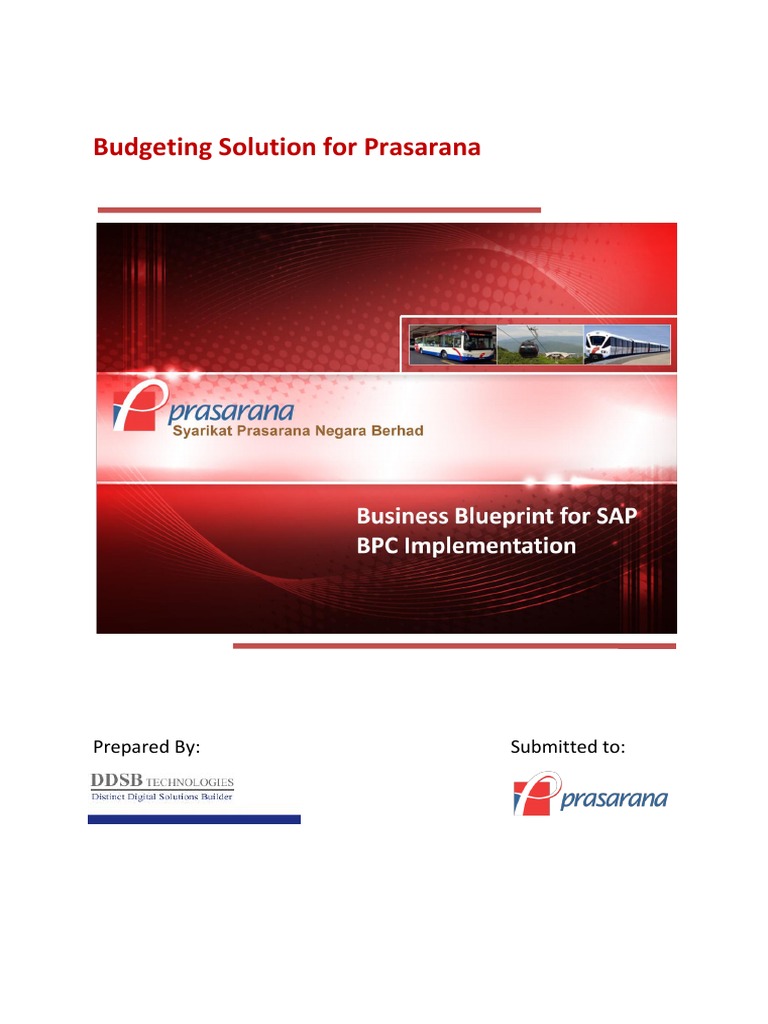 Budgeting Solution for Prasarana

prasarana
Syarikat Prasarana Negara Berhad

Business Blueprint for SAP BPC Implementation

Prepared By:

DDSB TECHNOLOGIES
Distinct Digital Solutions Builder

Submitted to:

prasarana